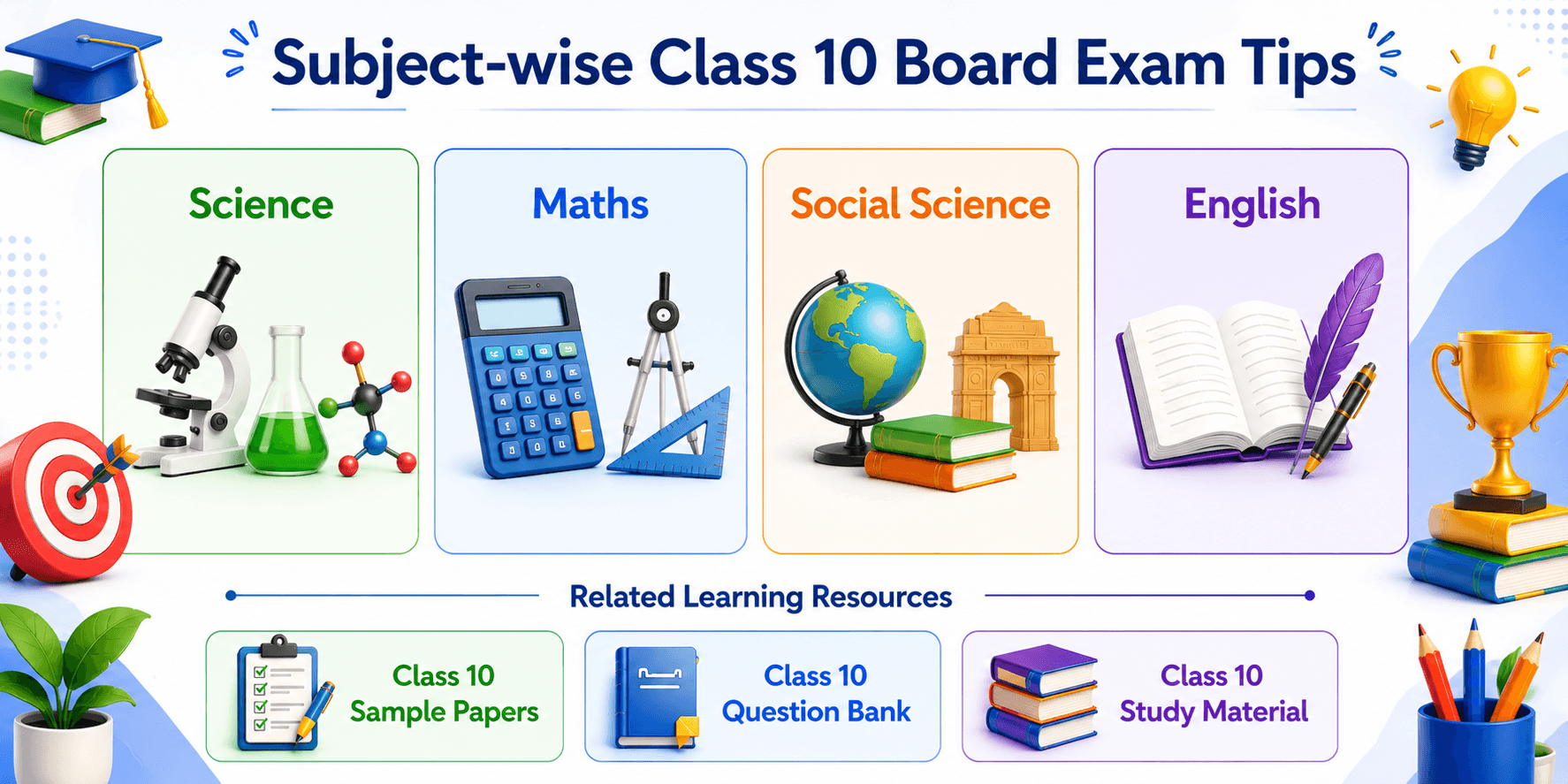 Subject-wise Class 10 Board Exam Tips

Science

Maths

Social Science

English

Related Learning Resources

Class 10 Sample Papers

Class 10 Question Bank

Class 10 Study Material